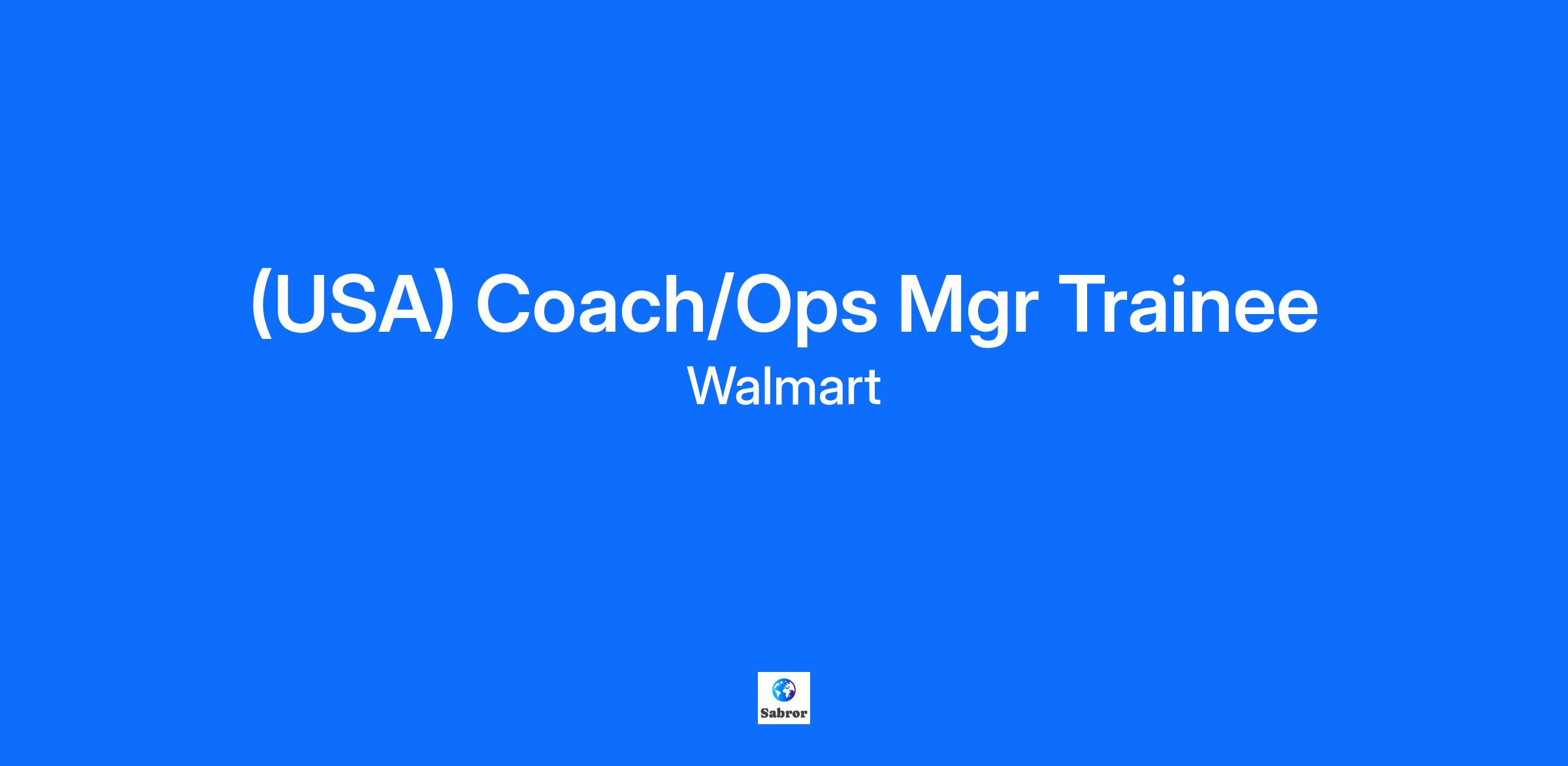 (USA) Coach/Ops Mgr Trainee
Walmart

Sabror